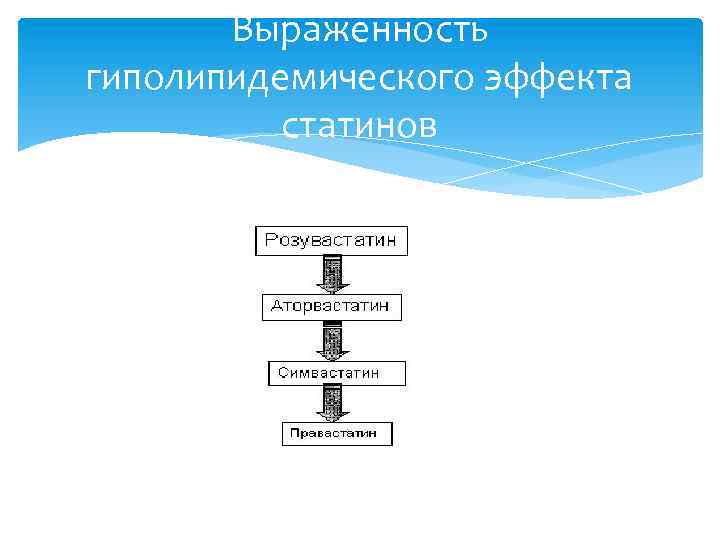 Выраженность гиполипидемического эффекта статинов

Розувастатин

Аторвастатин

Симвастатин

Правастатин